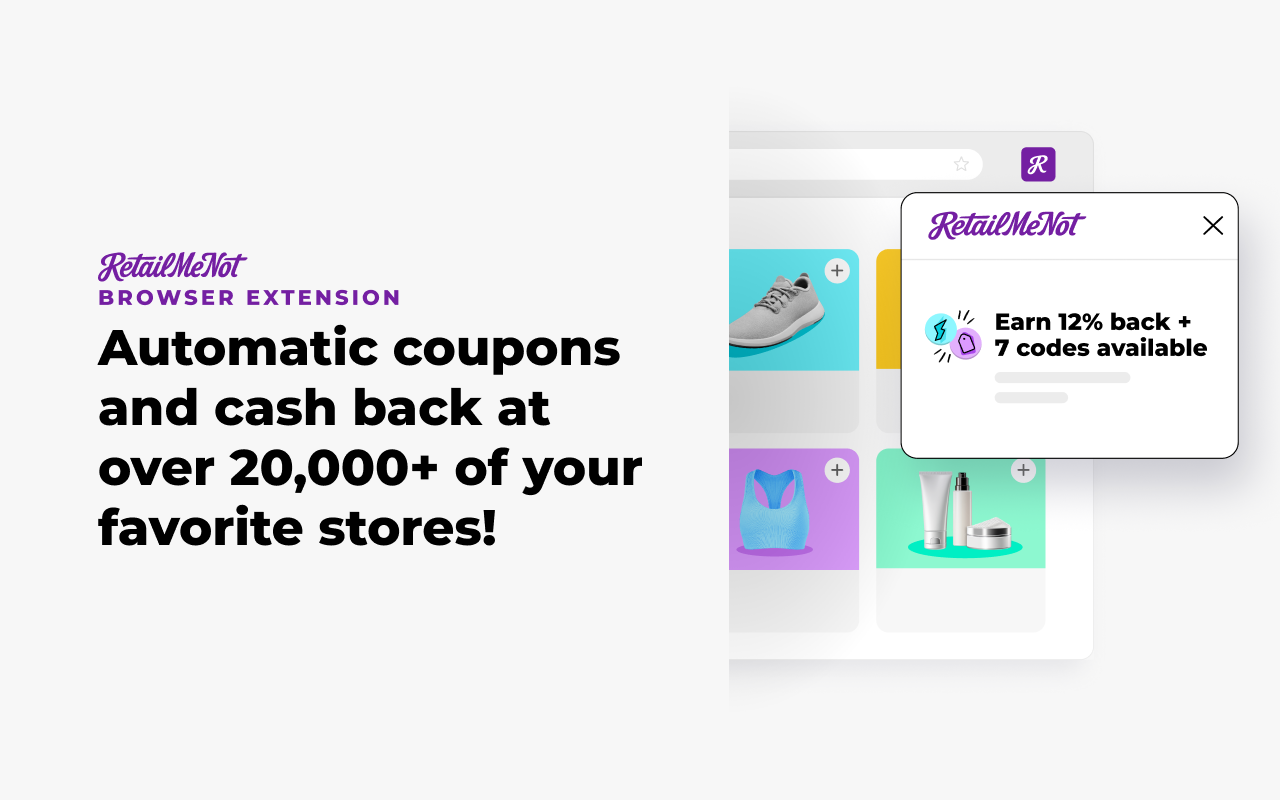 RetailMeNot
BROWSER EXTENSION
Automatic coupons and cash back at over 20,000+ of your favorite stores!

R

RetailMeNot

Earn 12% back + 7 codes available